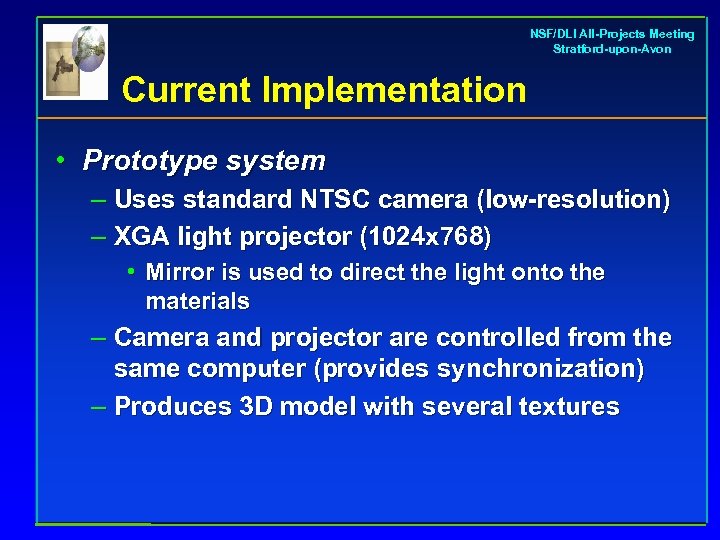 NSF/DLI All-Projects Meeting
Stratford-upon-Avon

Current Implementation

• Prototype system
– Uses standard NTSC camera (low-resolution)
– XGA light projector (1024x768)
• Mirror is used to direct the light onto the materials
– Camera and projector are controlled from the same computer (provides synchronization)
– Produces 3D model with several textures